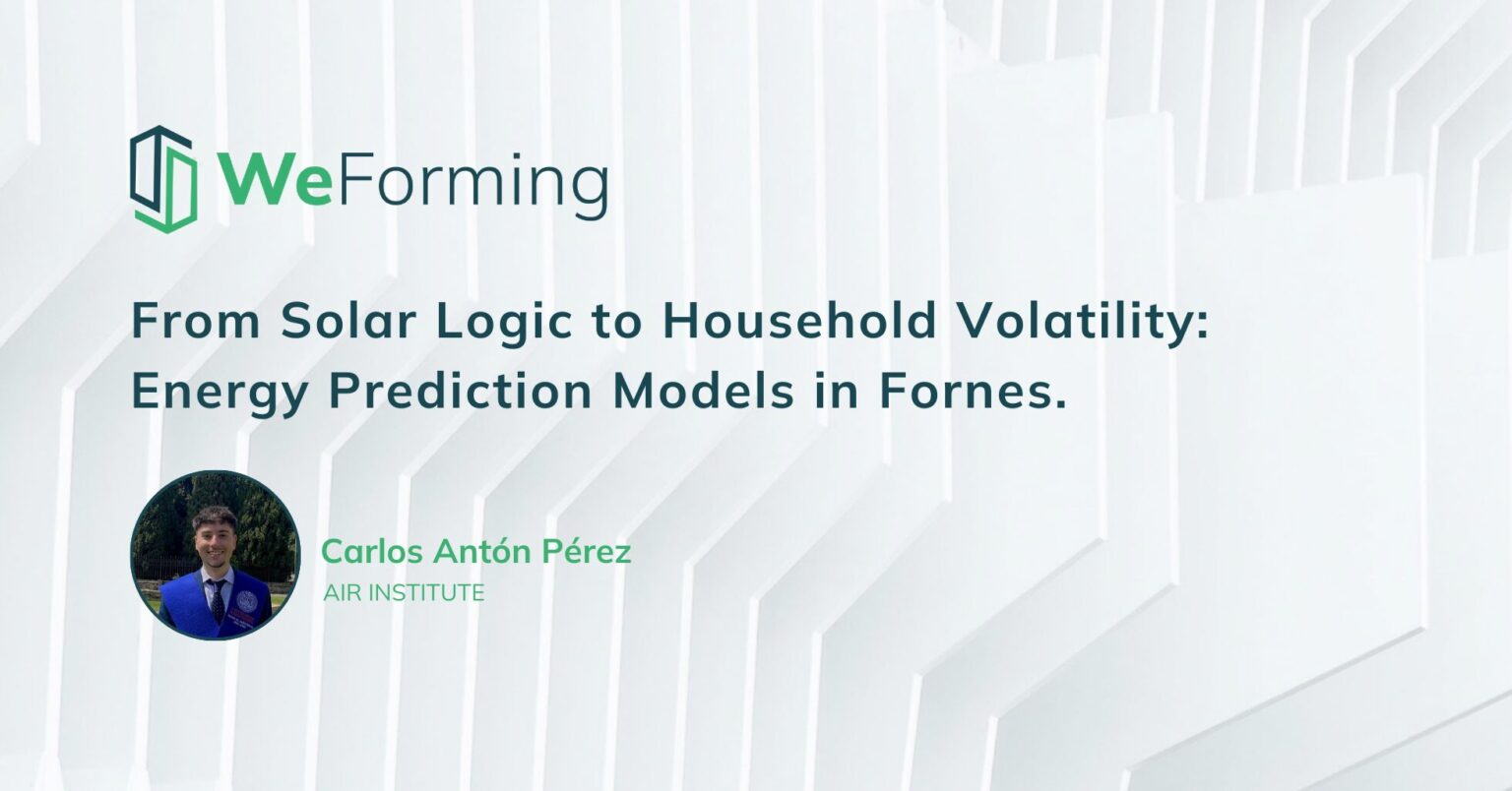 WeForming

From Solar Logic to Household Volatility: Energy Prediction Models in Fornes.

Carlos Antón Pérez
AIR INSTITUTE